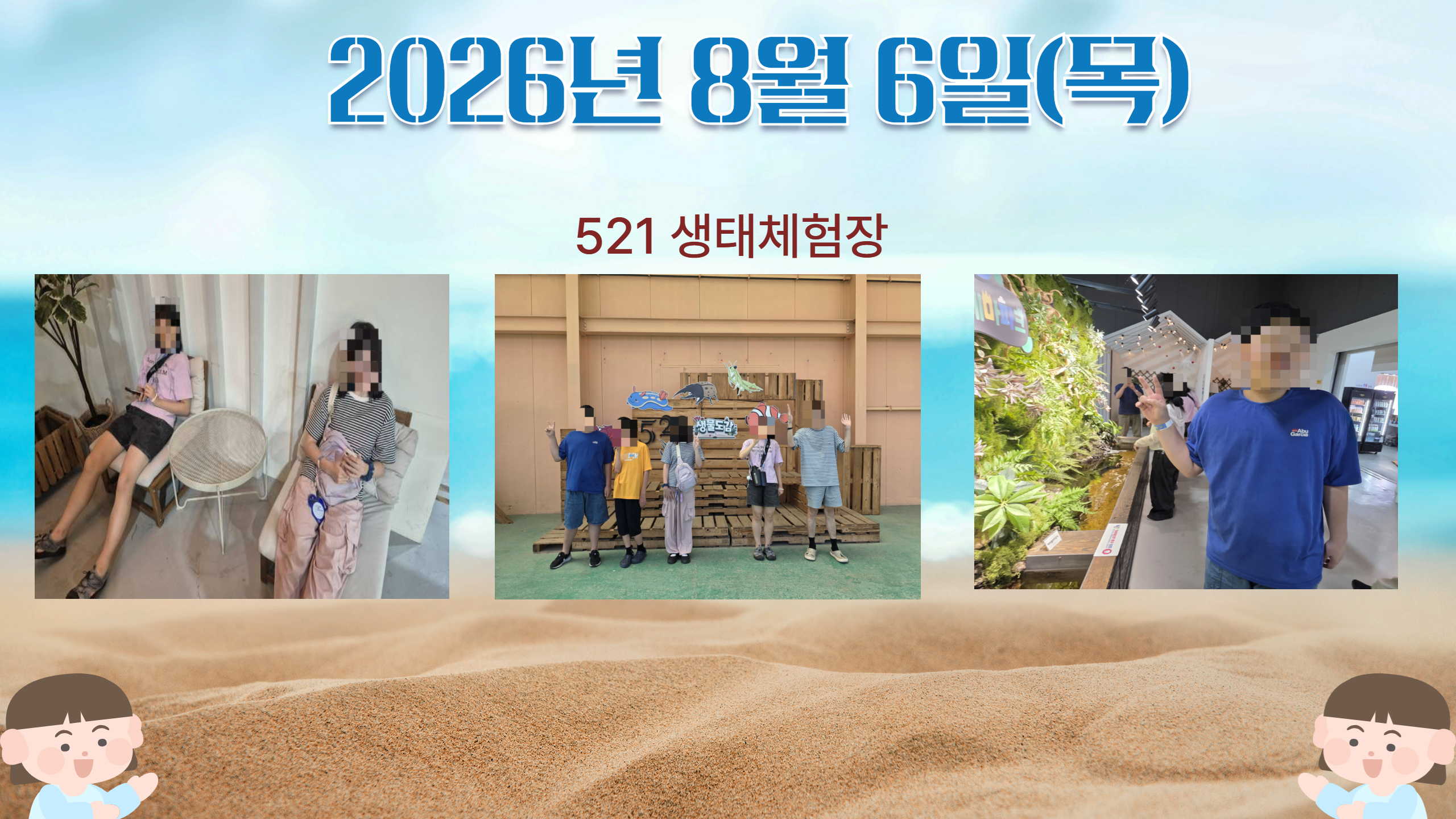 2026년 8월 6일(목)

521 생태체험장

생물도감

Abu Garcia